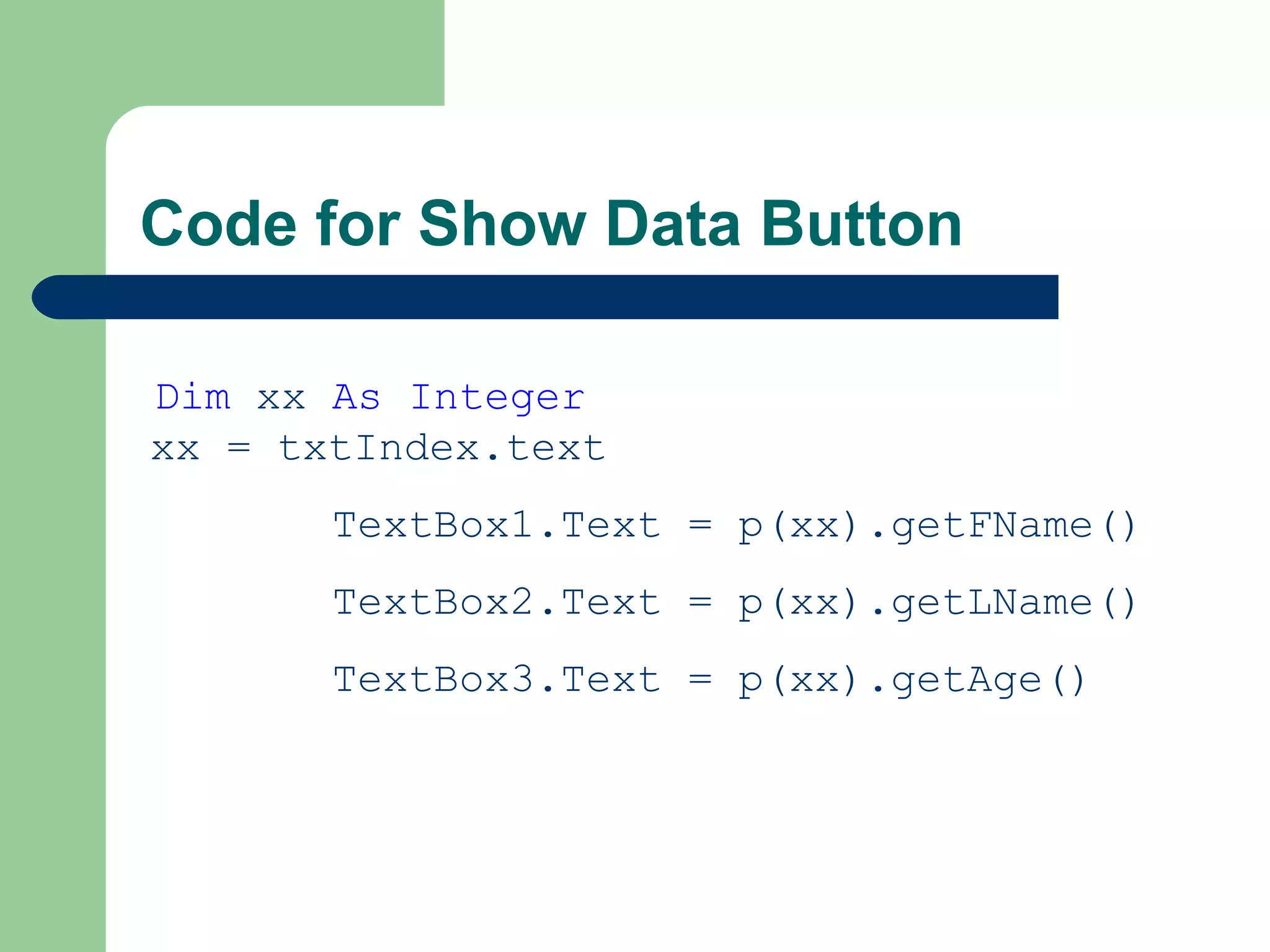 Code for Show Data Button

Dim xx As Integer
xx = txtIndex.text

TextBox1.Text = p(xx).getFName()

TextBox2.Text = p(xx).getLName()

TextBox3.Text = p(xx).getAge()